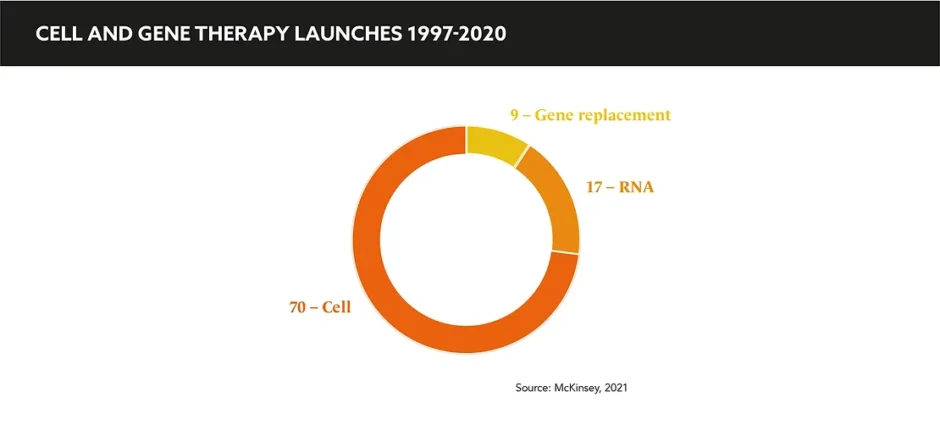 CELL AND GENE THERAPY LAUNCHES 1997-2020

9 – Gene replacement

17 – RNA

70 – Cell

Source: McKinsey, 2021